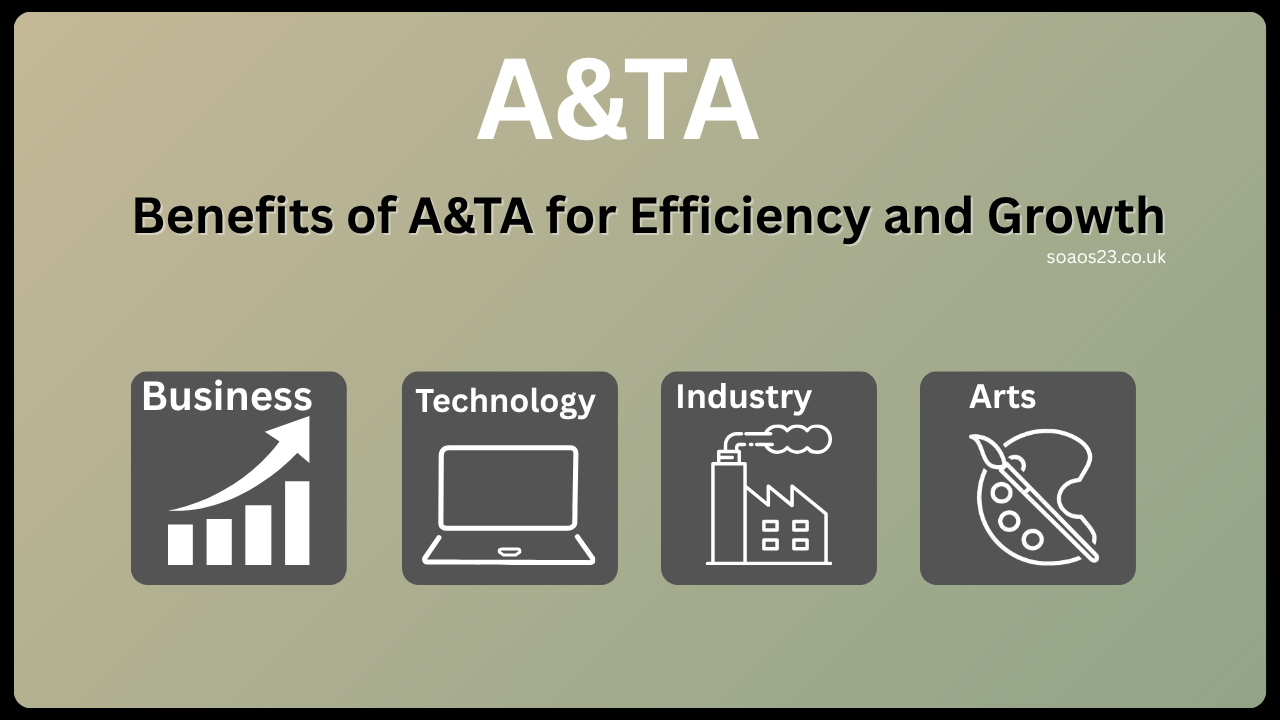 A&TA

Benefits of A&TA for Efficiency and Growth

soaos23.co.uk

Business

Technology

Industry

Arts